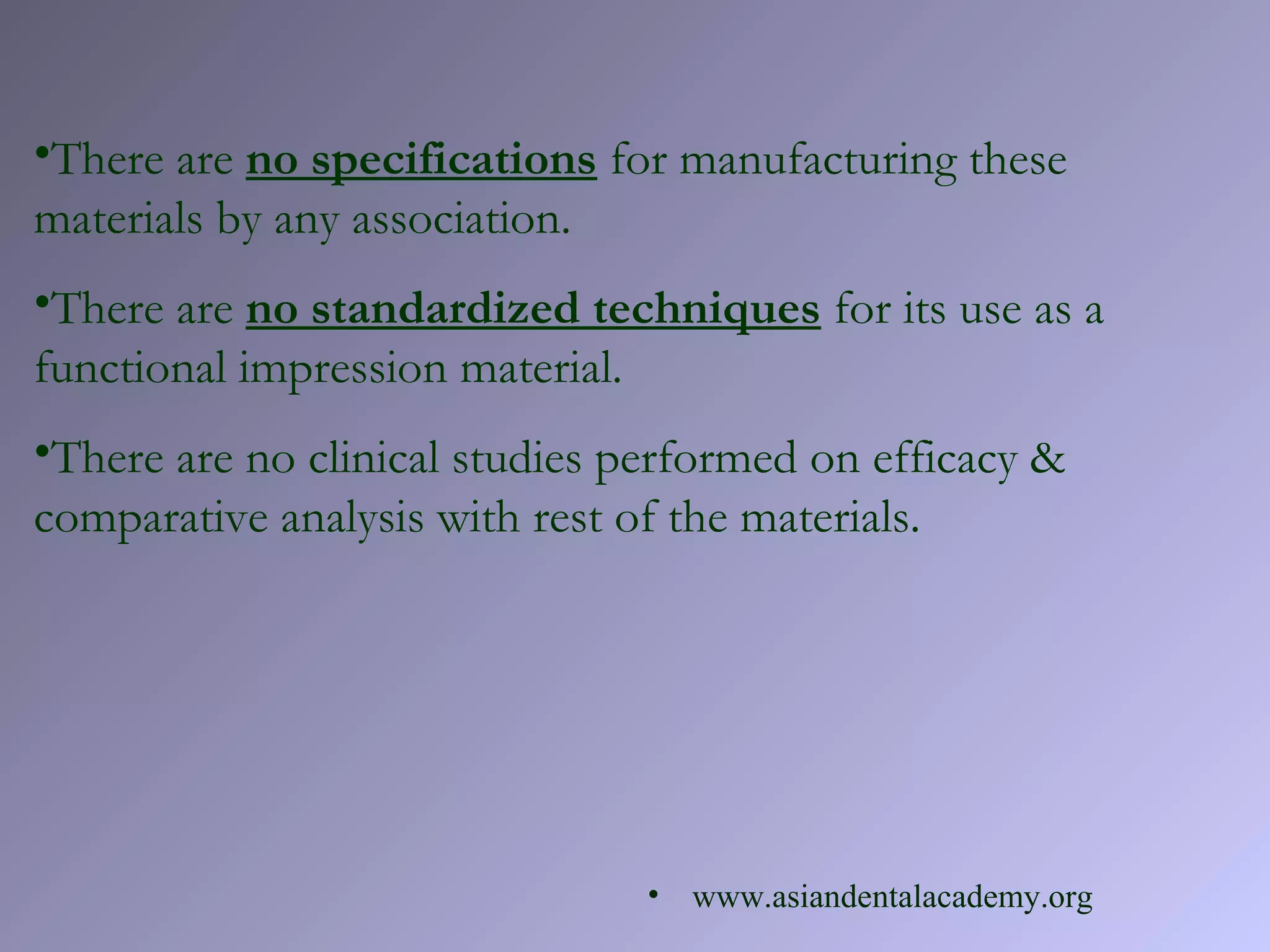 •There are no specifications for manufacturing these materials by any association.

•There are no standardized techniques for its use as a functional impression material.

•There are no clinical studies performed on efficacy & comparative analysis with rest of the materials.

• www.asiandentalacademy.org